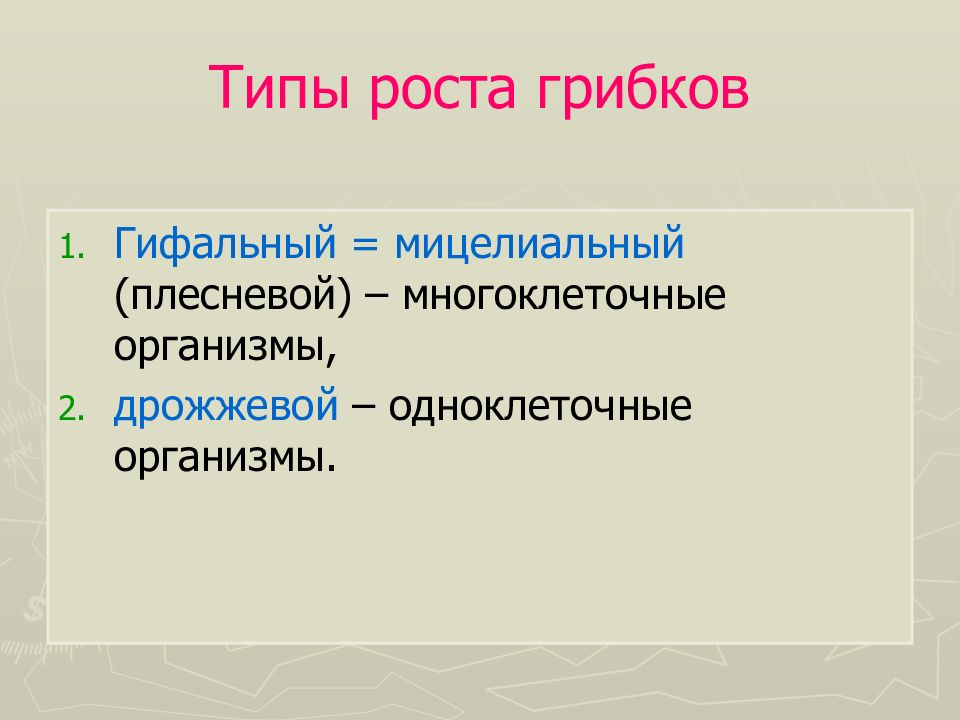 Типы роста грибков

1. Гифальный = мицелиальный (плесневой) – многоклеточные организмы,
2. дрожжевой – одноклеточные организмы.